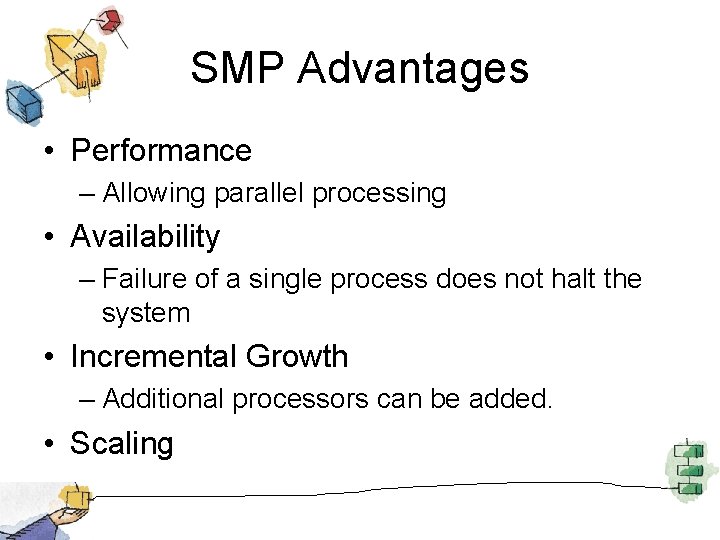 SMP Advantages

• Performance
– Allowing parallel processing
• Availability
– Failure of a single process does not halt the system
• Incremental Growth
– Additional processors can be added.
• Scaling